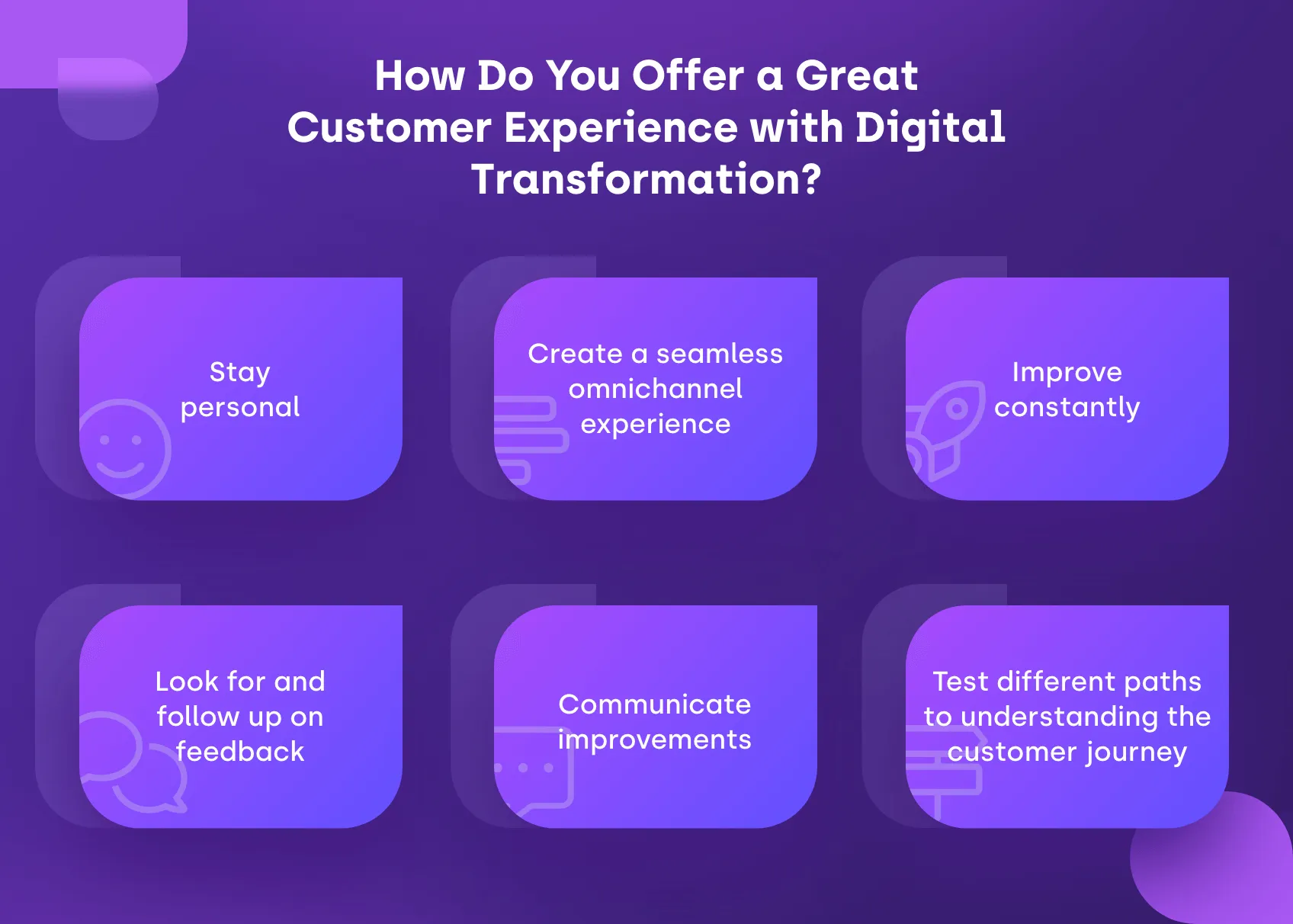 How Do You Offer a Great Customer Experience with Digital Transformation?

Stay personal

Create a seamless omnichannel experience

Improve constantly

Look for and follow up on feedback

Communicate improvements

Test different paths to understanding the customer journey